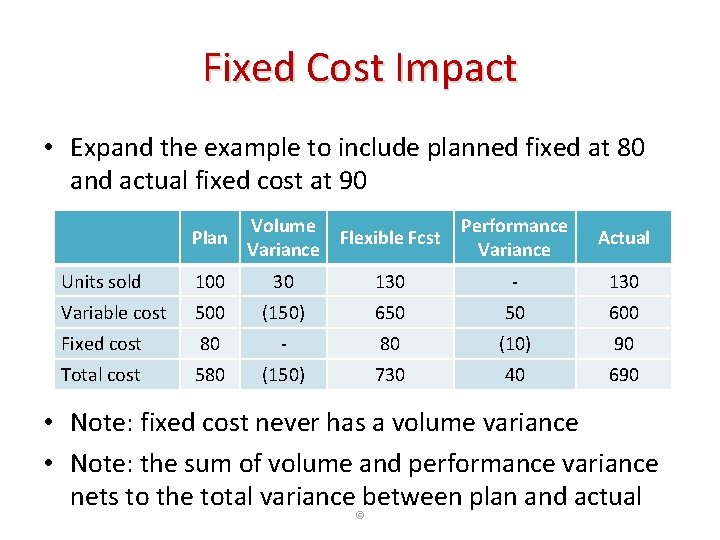 Fixed Cost Impact

• Expand the example to include planned fixed at 80 and actual fixed cost at 90

| | Plan | Volume Variance | Flexible Fcst | Performance Variance | Actual |
|---|---|---|---|---|---|
| Units sold | 100 | 30 | 130 | - | 130 |
| Variable cost | 500 | (150) | 650 | 50 | 600 |
| Fixed cost | 80 | - | 80 | (10) | 90 |
| Total cost | 580 | (150) | 730 | 40 | 690 |

• Note: fixed cost never has a volume variance

• Note: the sum of volume and performance variance nets to the total variance between plan and actual

©